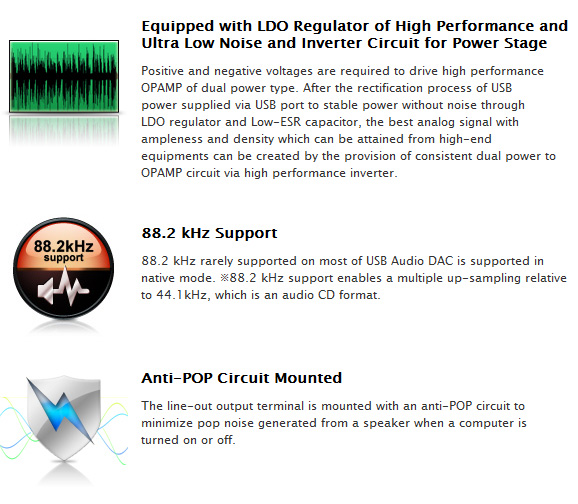 Equipped with LDO Regulator of High Performance and Ultra Low Noise and Inverter Circuit for Power Stage

Positive and negative voltages are required to drive high performance OPAMP of dual power type. After the rectification process of USB power supplied via USB port to stable power without noise through LDO regulator and Low-ESR capacitor, the best analog signal with ampleness and density which can be attained from high-end equipments can be created by the provision of consistent dual power to OPAMP circuit via high performance inverter.

88.2kHz
support

88.2 kHz Support

88.2 kHz rarely supported on most of USB Audio DAC is supported in native mode. ※88.2 kHz support enables a multiple up-sampling relative to 44.1kHz, which is an audio CD format.

Anti-POP Circuit Mounted

The line-out output terminal is mounted with an anti-POP circuit to minimize pop noise generated from a speaker when a computer is turned on or off.